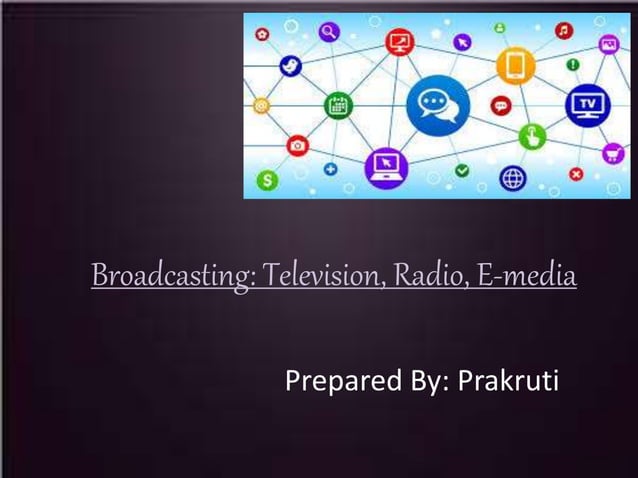 TV

Broadcasting: Television, Radio, E-media

Prepared By: Prakruti